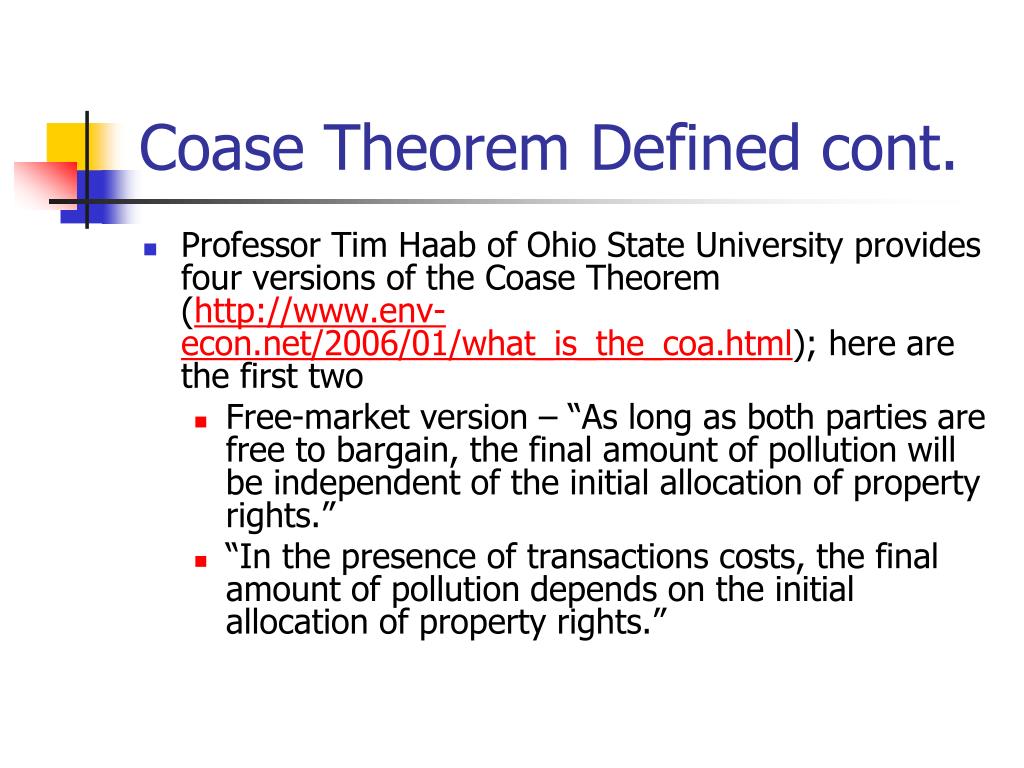 Coase Theorem Defined cont.

Professor Tim Haab of Ohio State University provides four versions of the Coase Theorem (http://www.env-econ.net/2006/01/what_is_the_coa.html); here are the first two

Free-market version – “As long as both parties are free to bargain, the final amount of pollution will be independent of the initial allocation of property rights.”

“In the presence of transactions costs, the final amount of pollution depends on the initial allocation of property rights.”